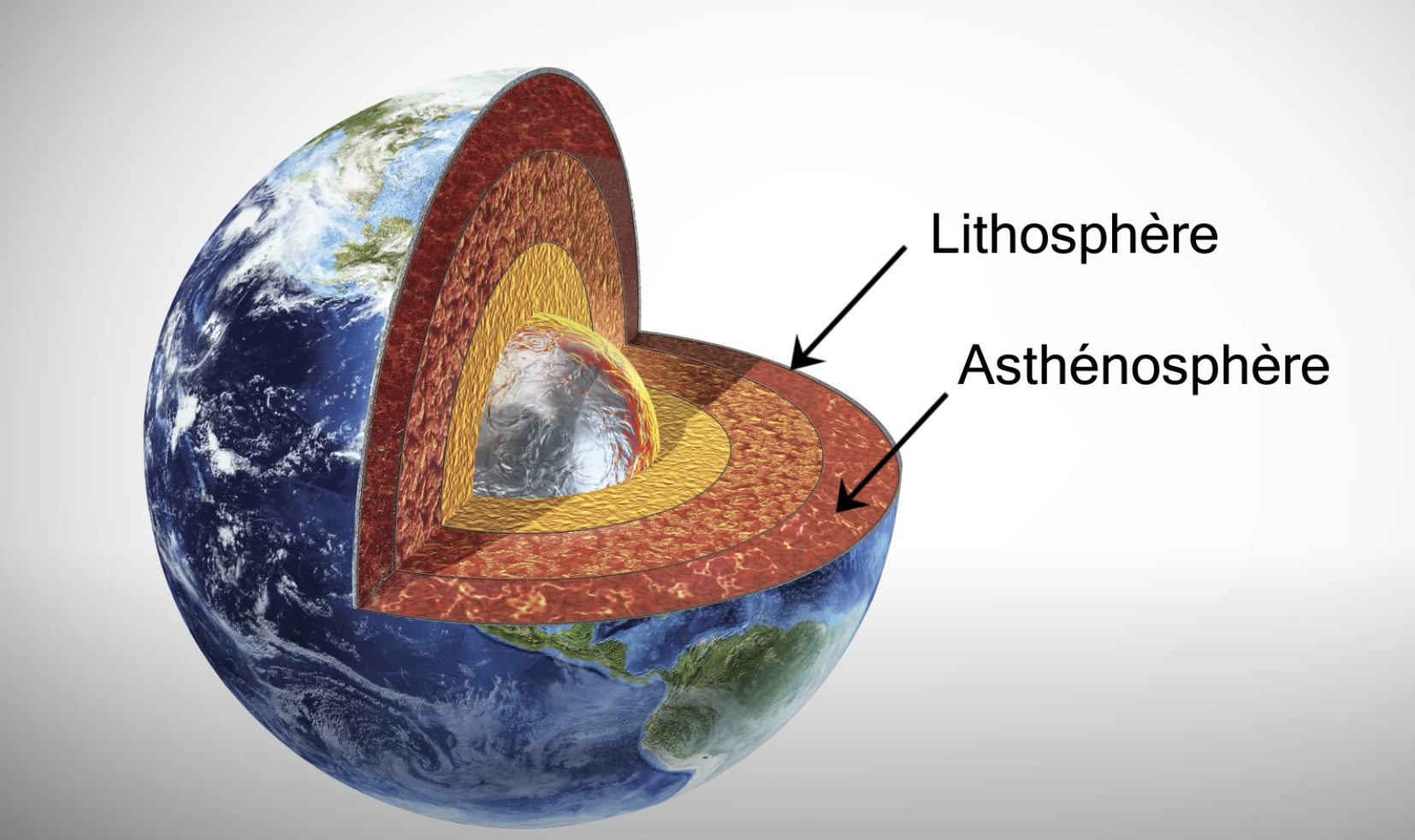 Lithosphère

Asthénosphère